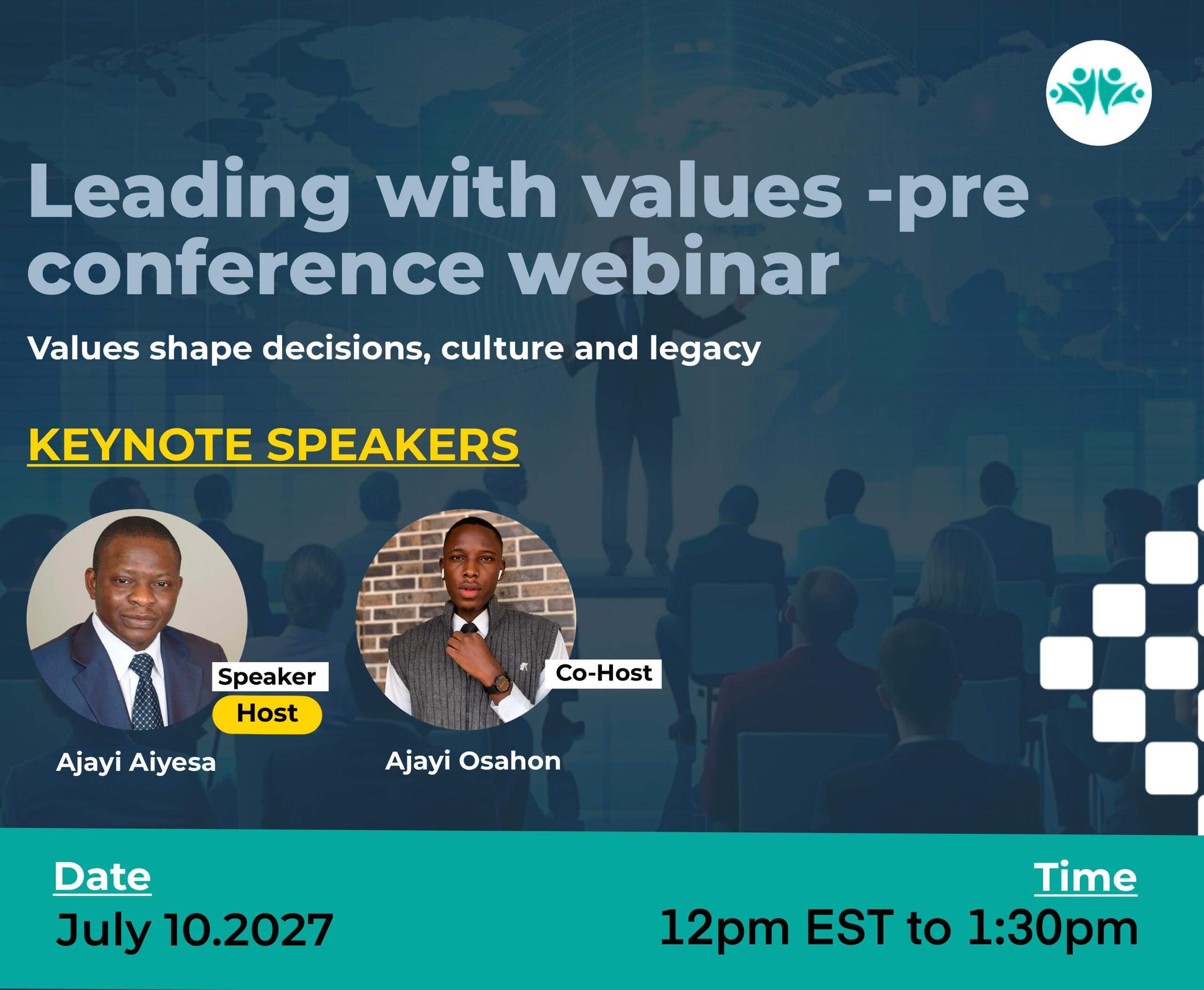 Leading with values -pre conference webinar

Values shape decisions, culture and legacy

KEYNOTE SPEAKERS

Speaker
Host
Ajayi Aiyesa

Co-Host
Ajayi Osahon

Date
July 10.2027

Time
12pm EST to 1:30pm